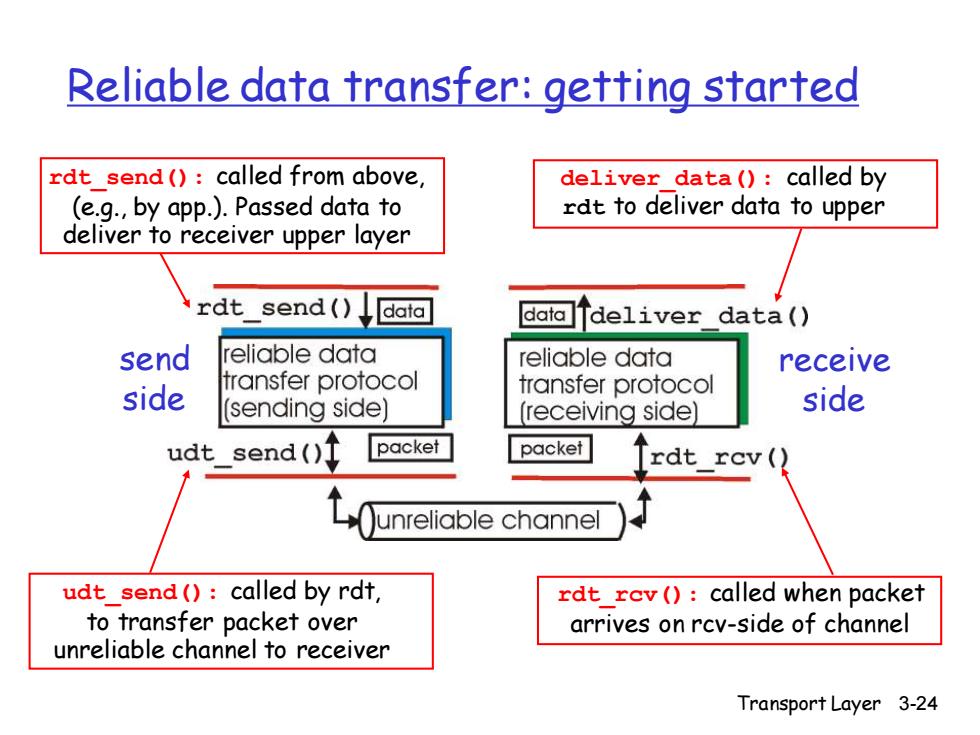 Reliable data transfer: getting started

rdt_send(): called from above, (e.g., by app.). Passed data to deliver to receiver upper layer

deliver_data(): called by rdt to deliver data to upper

rdt_send() data

data deliver_data()

send side

reliable data transfer protocol (sending side)

reliable data transfer protocol (receiving side)

receive side

udt_send() packet

packet rdt_rcv()

unreliable channel

udt_send(): called by rdt, to transfer packet over unreliable channel to receiver

rdt_rcv(): called when packet arrives on rcv-side of channel

Transport Layer 3-24